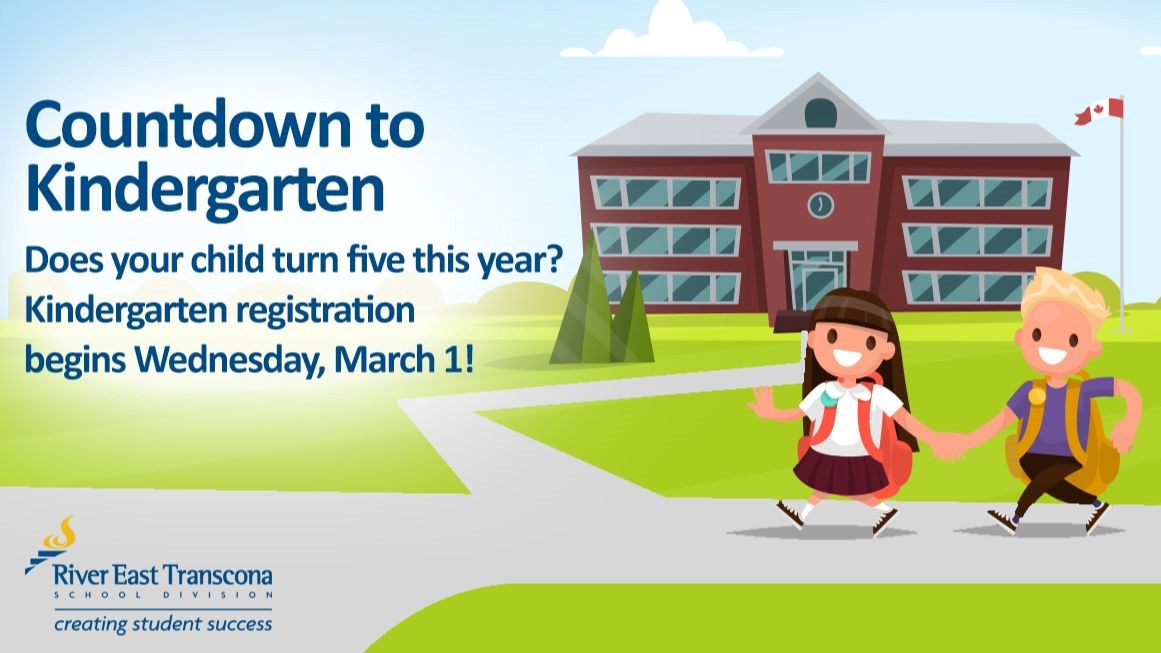 Countdown to Kindergarten

Does your child turn five this year? Kindergarten registration begins Wednesday, March 1!

River East Transcona
SCHOOL DIVISION
creating student success